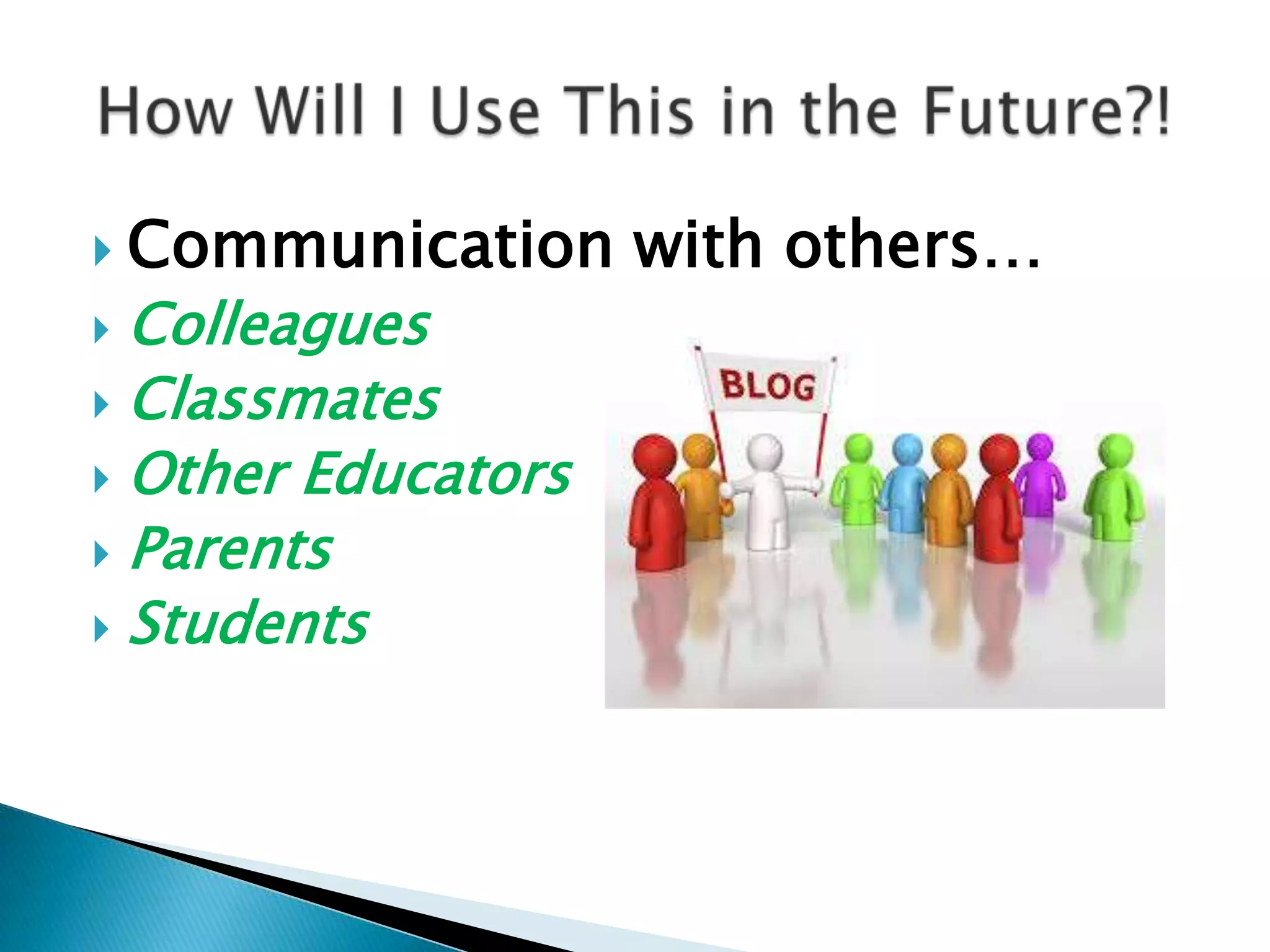 How Will I Use This in the Future?!

Communication with others…
Colleagues
Classmates
Other Educators
Parents
Students

BLOG